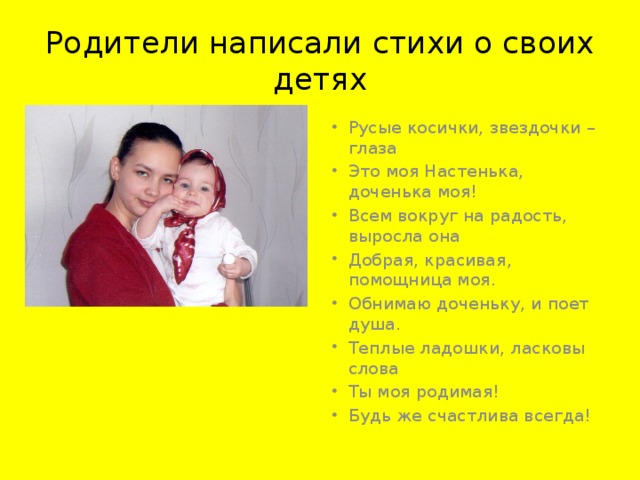 Родители написали стихи о своих детях

• Русые косички, звездочки – глаза
• Это моя Настенька, доченька моя!
• Всем вокруг на радость, выросла она
• Добрая, красивая, помощница моя.
• Обнимаю доченьку, и поет душа.
• Теплые ладошки, ласковы слова
• Ты моя родимая!
• Будь же счастлива всегда!